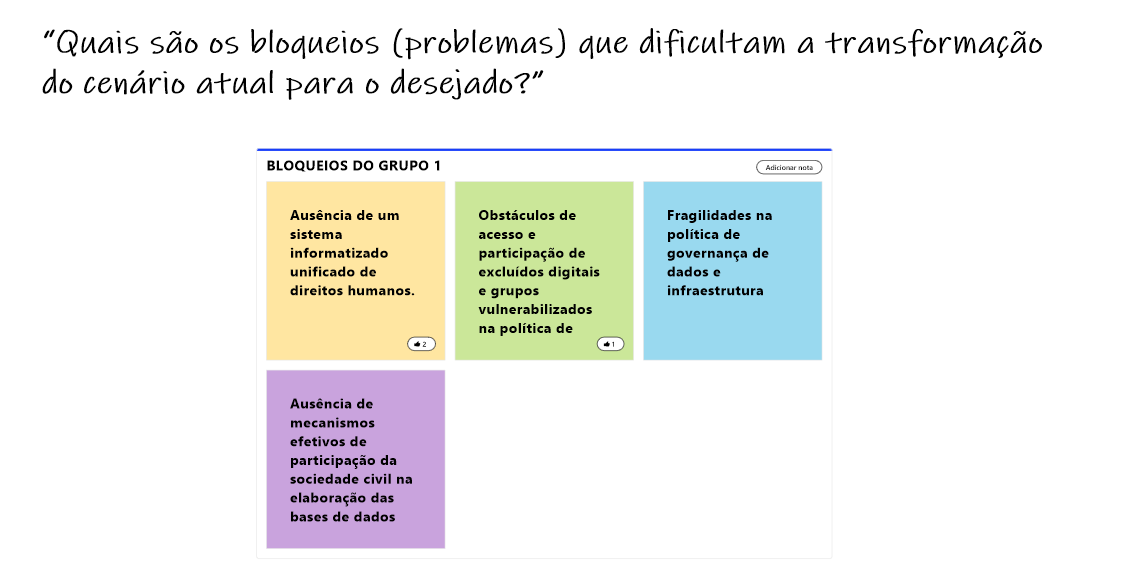 "Quais são os bloqueios (problemas) que dificultam a transformação do cenário atual para o desejado?"

BLOQUEIOS DO GRUPO 1

Adicionar nota

Ausência de um sistema informatizado unificado de direitos humanos.

2

Obstáculos de acesso e participação de excluídos digitais e grupos vulnerabilizados na política de

1

Fragilidades na política de governança de dados e infraestrutura

Ausência de mecanismos efetivos de participação da sociedade civil na elaboração das bases de dados